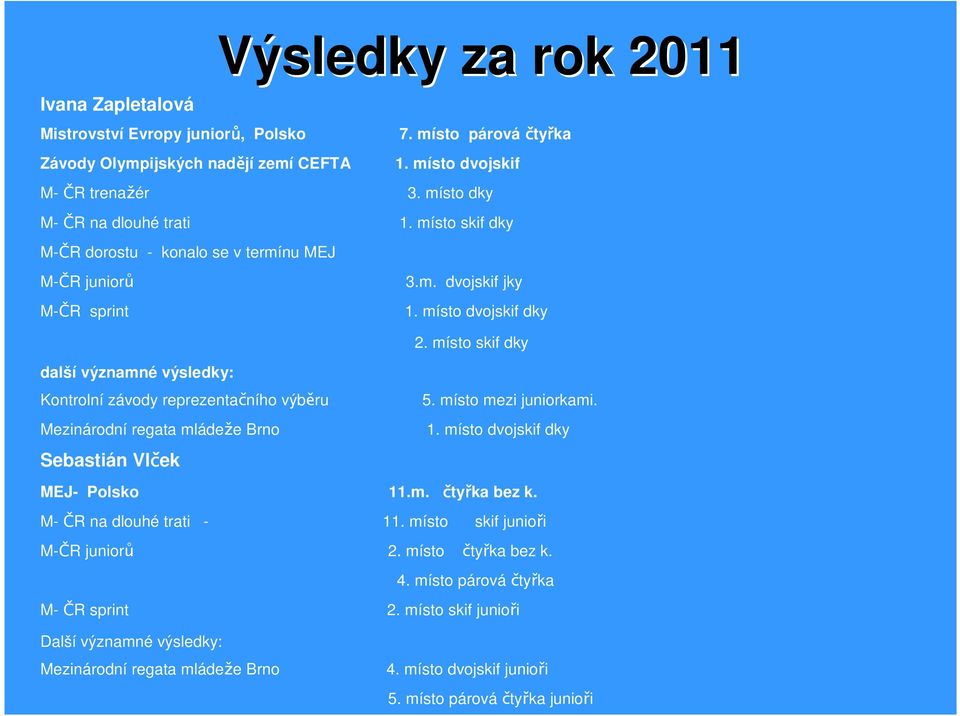 Výsledky za rok 2011

Ivana Zapletalová

Mistrovství Evropy juniorů, Polsko 7. místo párová čtyřka

Závody Olympijských nadějí zemí CEFTA 1. místo dvojskif

M- ČR trenažér 3. místo dky

M- ČR na dlouhé trati 1. místo skif dky

M-ČR dorostu - konalo se v termínu MEJ

M-ČR juniorů 3.m. dvojskif jky

M-ČR sprint 1. místo dvojskif dky

2. místo skif dky

další významné výsledky:

Kontrolní závody reprezentačního výběru 5. místo mezi juniorkami.

Mezinárodní regata mládeže Brno 1. místo dvojskif dky

Sebastián Vlček

MEJ- Polsko 11.m. čtyřka bez k.

M- ČR na dlouhé trati - 11. místo skif junioři

M-ČR juniorů 2. místo čtyřka bez k.

4. místo párová čtyřka

M- ČR sprint 2. místo skif junioři

Další významné výsledky:

Mezinárodní regata mládeže Brno 4. místo dvojskif junioři

5. místo párová čtyřka junioři